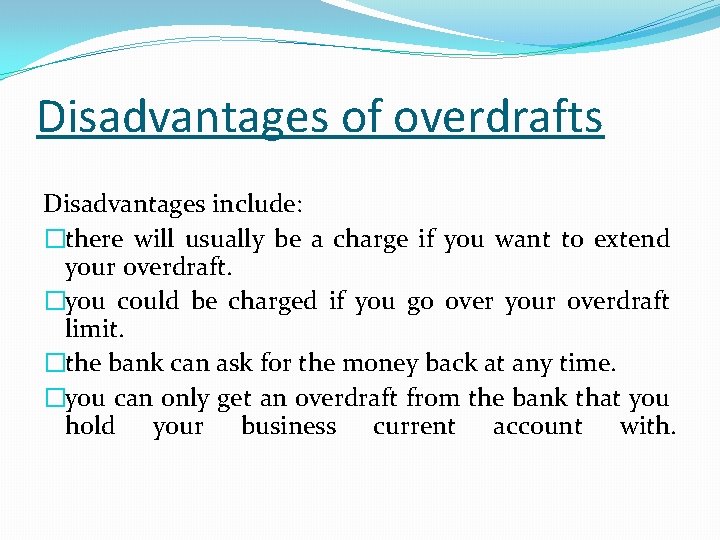 Disadvantages of overdrafts

Disadvantages include:

□there will usually be a charge if you want to extend your overdraft.

□you could be charged if you go over your overdraft limit.

□the bank can ask for the money back at any time.

□you can only get an overdraft from the bank that you hold your business current account with.